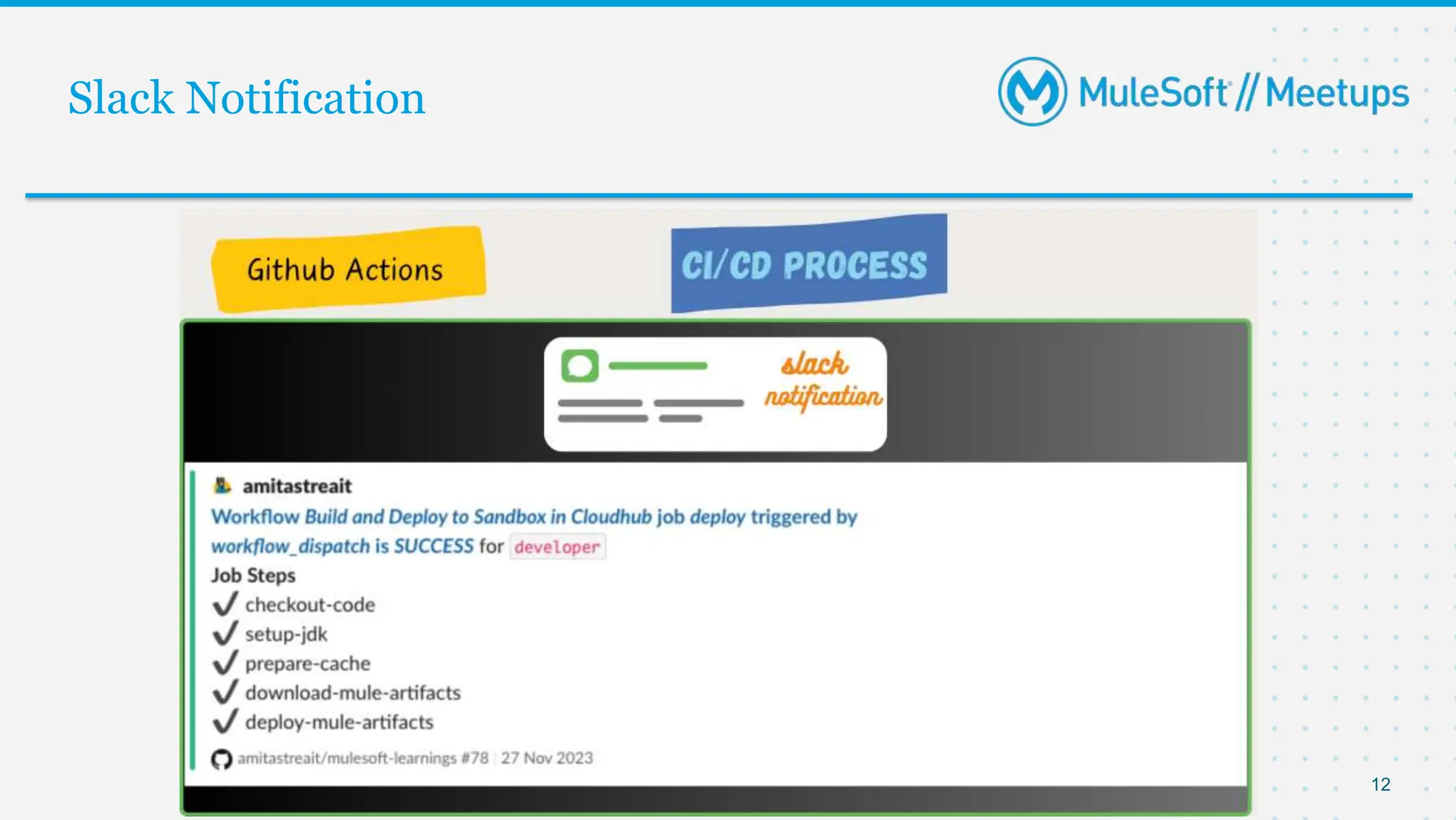 Slack Notification

MuleSoft // Meetups

Github Actions

CI/CD PROCESS

slack notification

amitastreait

Workflow Build and Deploy to Sandbox in Cloudhub job deploy triggered by workflow_dispatch is SUCCESS for developer

Job Steps

✓ checkout-code

✓ setup-jdk

✓ prepare-cache

✓ download-mule-artifacts

✓ deploy-mule-artifacts

amitastreait/mulesoft-learnings #78 | 27 Nov 2023

12